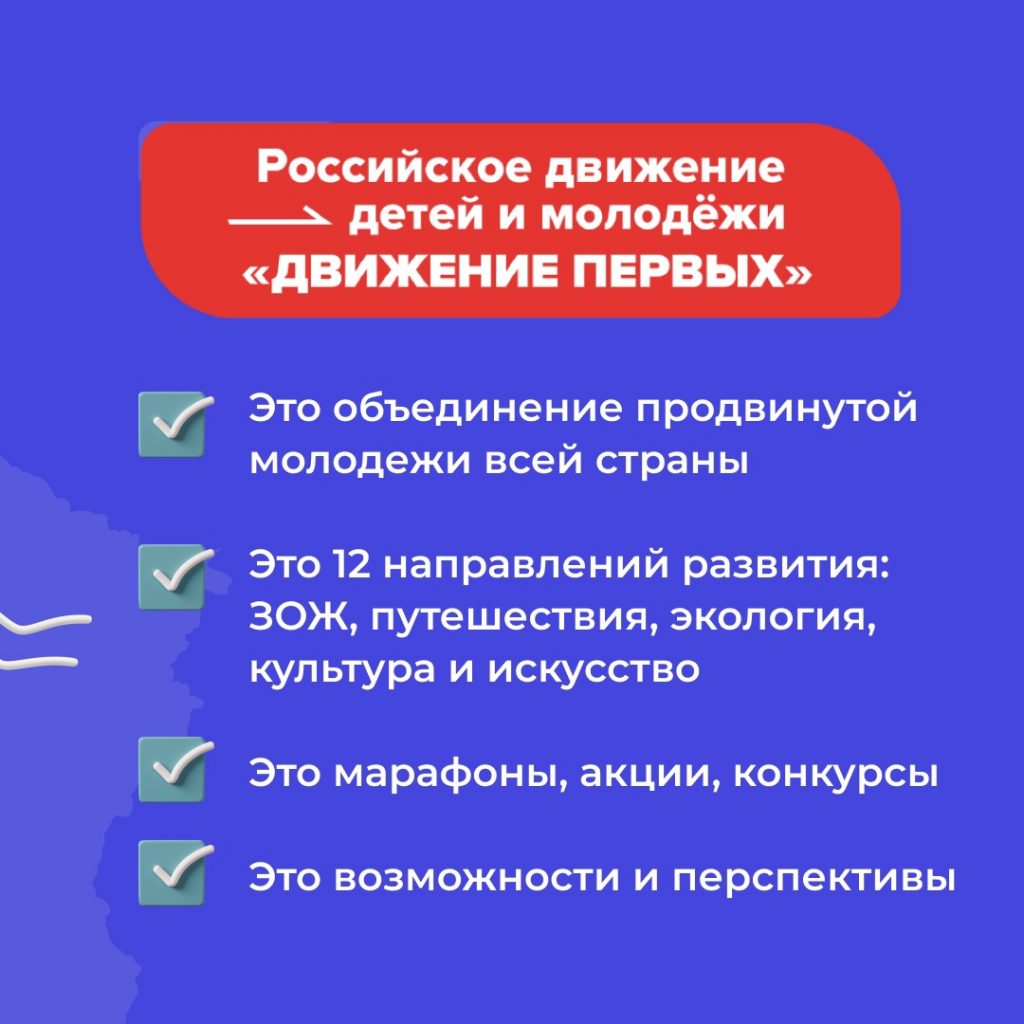 Российское движение детей и молодёжи «ДВИЖЕНИЕ ПЕРВЫХ»

Это объединение продвинутой молодежи всей страны

Это 12 направлений развития: ЗОЖ, путешествия, экология, культура и искусство

Это марафоны, акции, конкурсы

Это возможности и перспективы